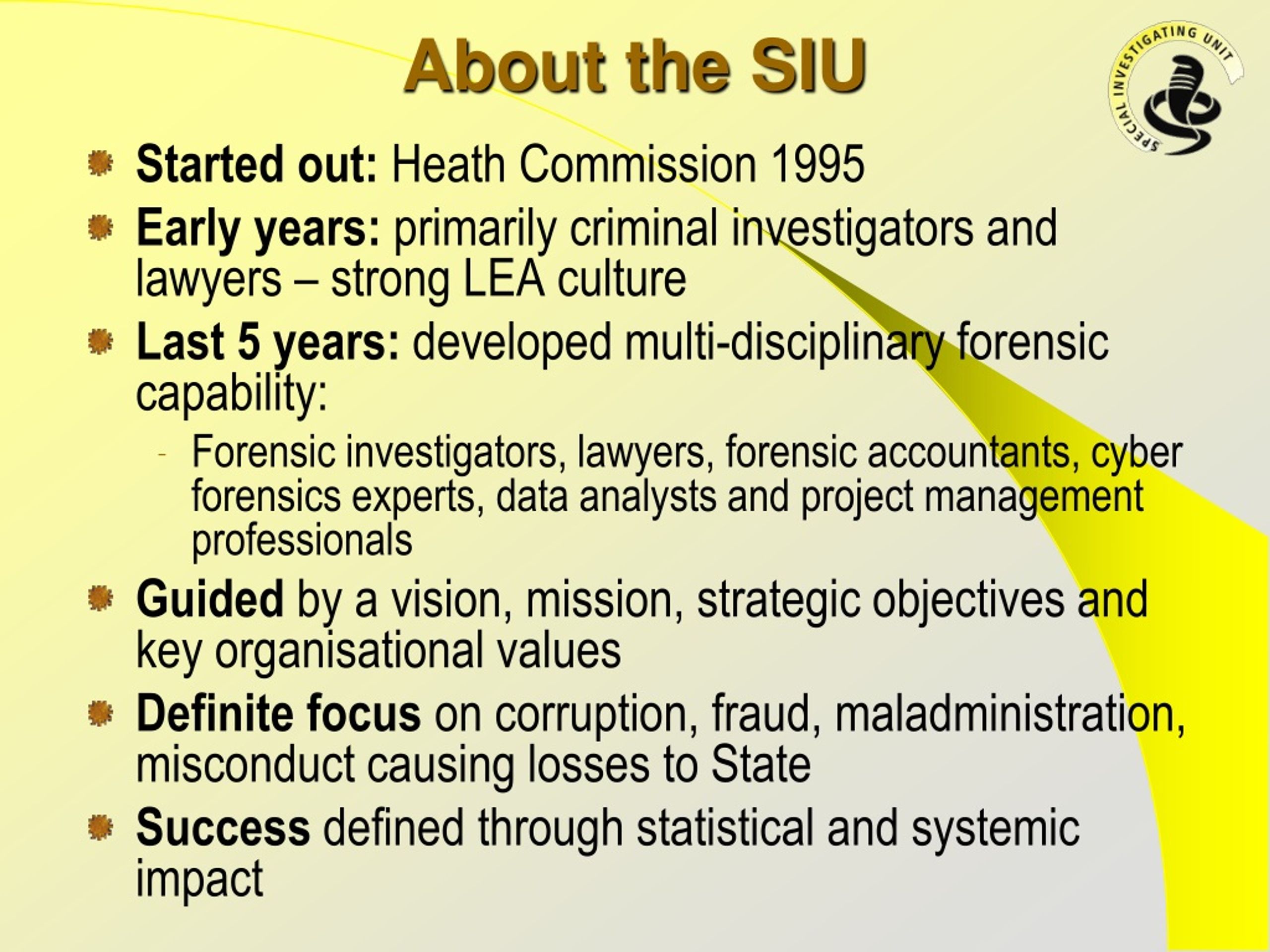 About the SIU

SPECIAL INVESTIGATING UNIT

Started out: Heath Commission 1995

Early years: primarily criminal investigators and lawyers – strong LEA culture

Last 5 years: developed multi-disciplinary forensic capability:

- Forensic investigators, lawyers, forensic accountants, cyber forensics experts, data analysts and project management professionals

Guided by a vision, mission, strategic objectives and key organisational values

Definite focus on corruption, fraud, maladministration, misconduct causing losses to State

Success defined through statistical and systemic impact